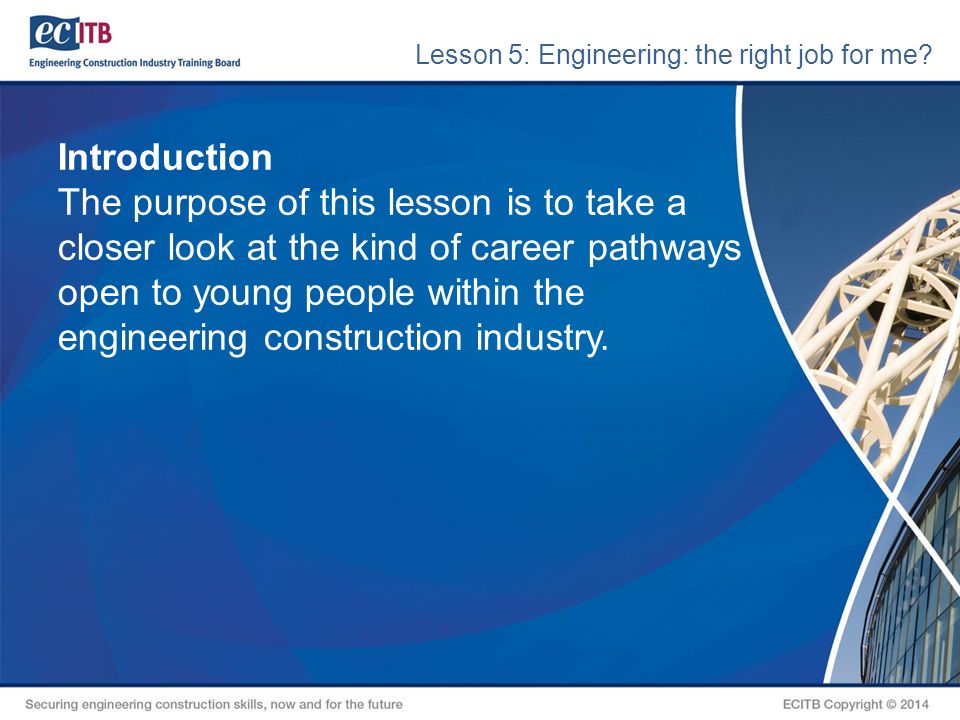 ecITB
Engineering Construction Industry Training Board

Lesson 5: Engineering: the right job for me?

Introduction
The purpose of this lesson is to take a closer look at the kind of career pathways open to young people within the engineering construction industry.

Securing engineering construction skills, now and for the future

ECITB Copyright © 2014